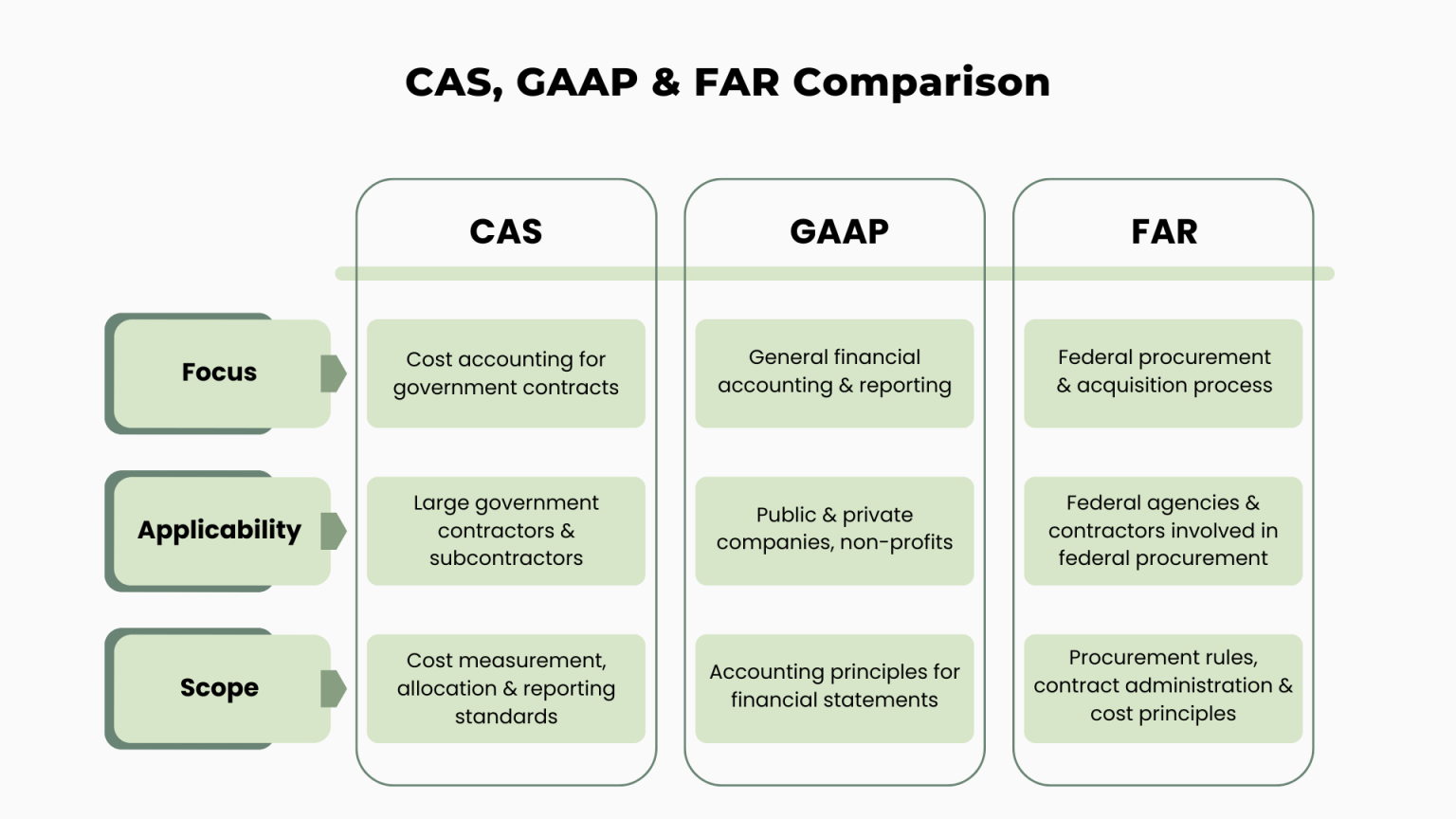 CAS, GAAP & FAR Comparison

| | CAS | GAAP | FAR |
|---|---|---|---|
| Focus | Cost accounting for government contracts | General financial accounting & reporting | Federal procurement & acquisition process |
| Applicability | Large government contractors & subcontractors | Public & private companies, non-profits | Federal agencies & contractors involved in federal procurement |
| Scope | Cost measurement, allocation & reporting standards | Accounting principles for financial statements | Procurement rules, contract administration & cost principles |